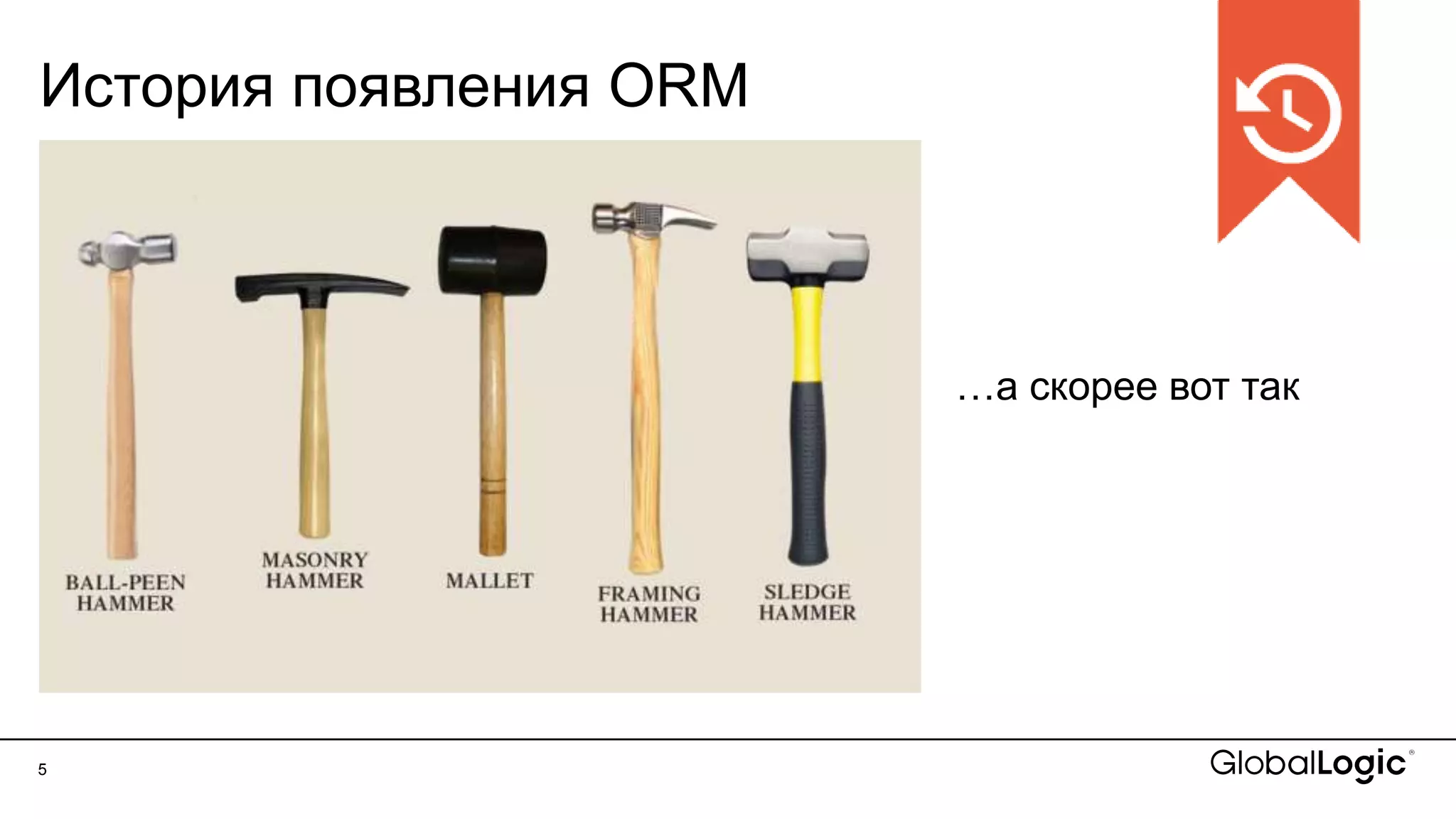 История появления ORM

BALL-PEEN HAMMER

MASONRY HAMMER

MALLET

FRAMING HAMMER

SLEDGE HAMMER

…а скорее вот так

5

GlobalLogic®